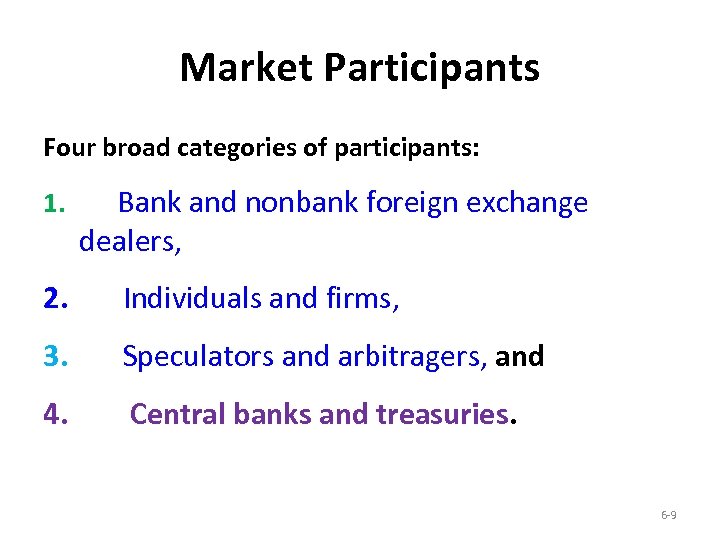 Market Participants

Four broad categories of participants:

1. Bank and nonbank foreign exchange dealers,

2. Individuals and firms,

3. Speculators and arbitragers, and

4. Central banks and treasuries.

6-9